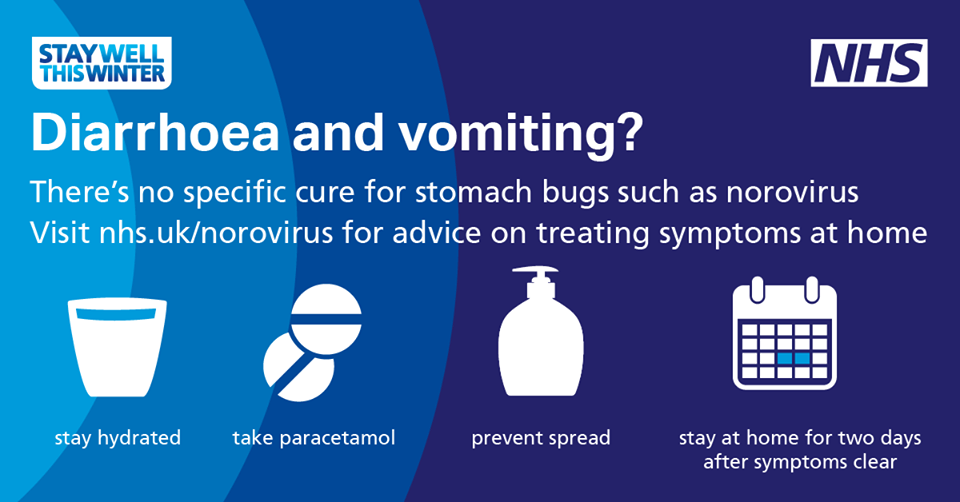 STAY WELL THIS WINTER

NHS

Diarrhoea and vomiting?

There's no specific cure for stomach bugs such as norovirus
Visit nhs.uk/norovirus for advice on treating symptoms at home

stay hydrated

take paracetamol

prevent spread

stay at home for two days after symptoms clear